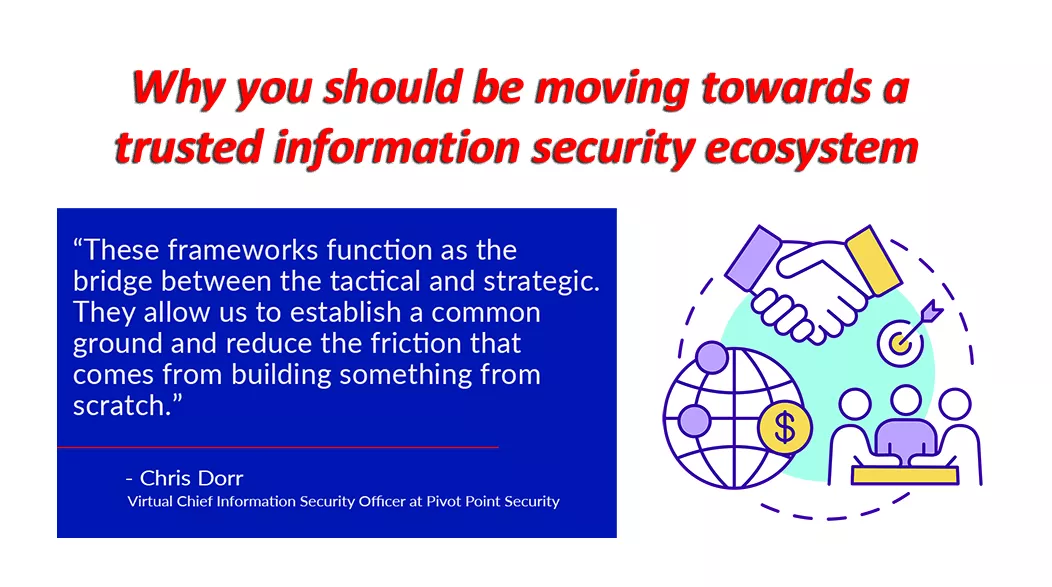 Why you should be moving towards a trusted information security ecosystem

“These frameworks function as the bridge between the tactical and strategic. They allow us to establish a common ground and reduce the friction that comes from building something from scratch.”

- Chris Dorr
Virtual Chief Information Security Officer at Pivot Point Security

$